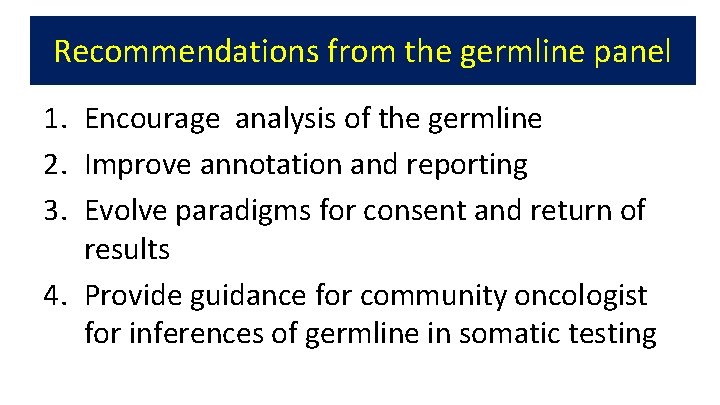 Recommendations from the germline panel

1. Encourage analysis of the germline
2. Improve annotation and reporting
3. Evolve paradigms for consent and return of results
4. Provide guidance for community oncologist for inferences of germline in somatic testing